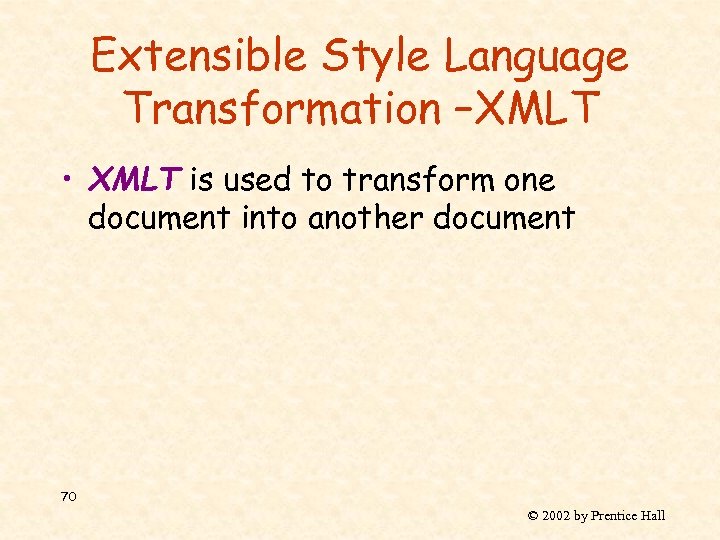 Extensible Style Language Transformation –XMLT

• XMLT is used to transform one document into another document

70

© 2002 by Prentice Hall